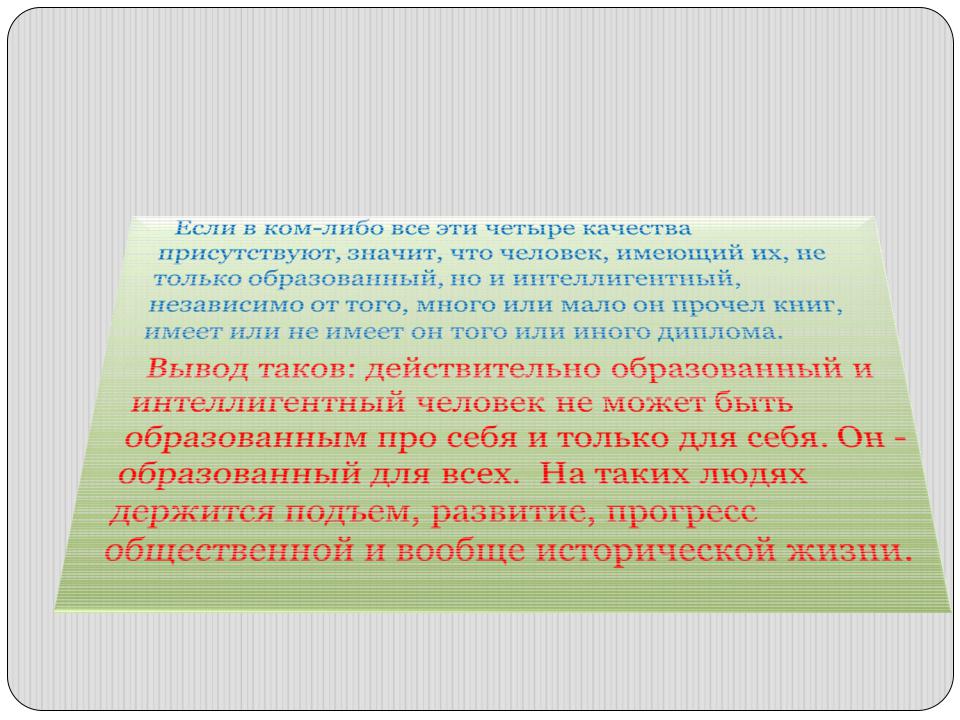 Если в ком-либо все эти четыре качества присутствуют, значит, что человек, имеющий их, не только образованный, но и интеллигентный, независимо от того, много или мало он прочел книг, имеет или не имеет он того или иного диплома.

Вывод таков: действительно образованный и интеллигентный человек не может быть образованным про себя и только для себя. Он - образованный для всех. На таких людях держится подъем, развитие, прогресс общественной и вообще исторической жизни.